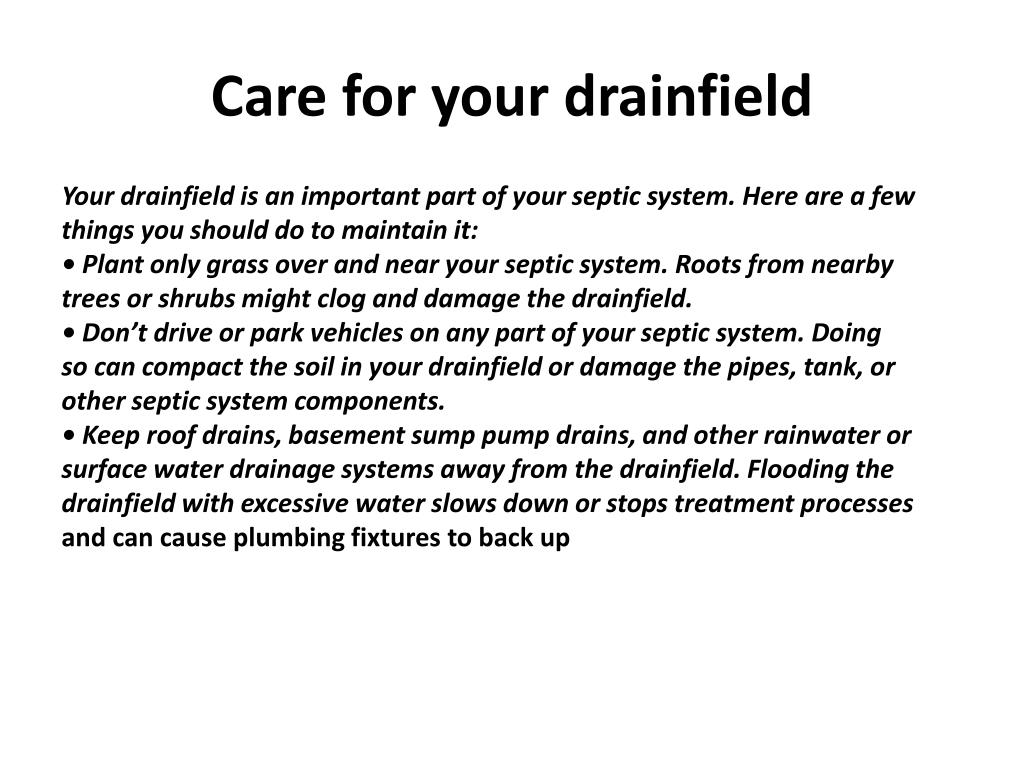 Care for your drainfield

Your drainfield is an important part of your septic system. Here are a few things you should do to maintain it:
• Plant only grass over and near your septic system. Roots from nearby trees or shrubs might clog and damage the drainfield.
• Don’t drive or park vehicles on any part of your septic system. Doing so can compact the soil in your drainfield or damage the pipes, tank, or other septic system components.
• Keep roof drains, basement sump pump drains, and other rainwater or surface water drainage systems away from the drainfield. Flooding the drainfield with excessive water slows down or stops treatment processes and can cause plumbing fixtures to back up